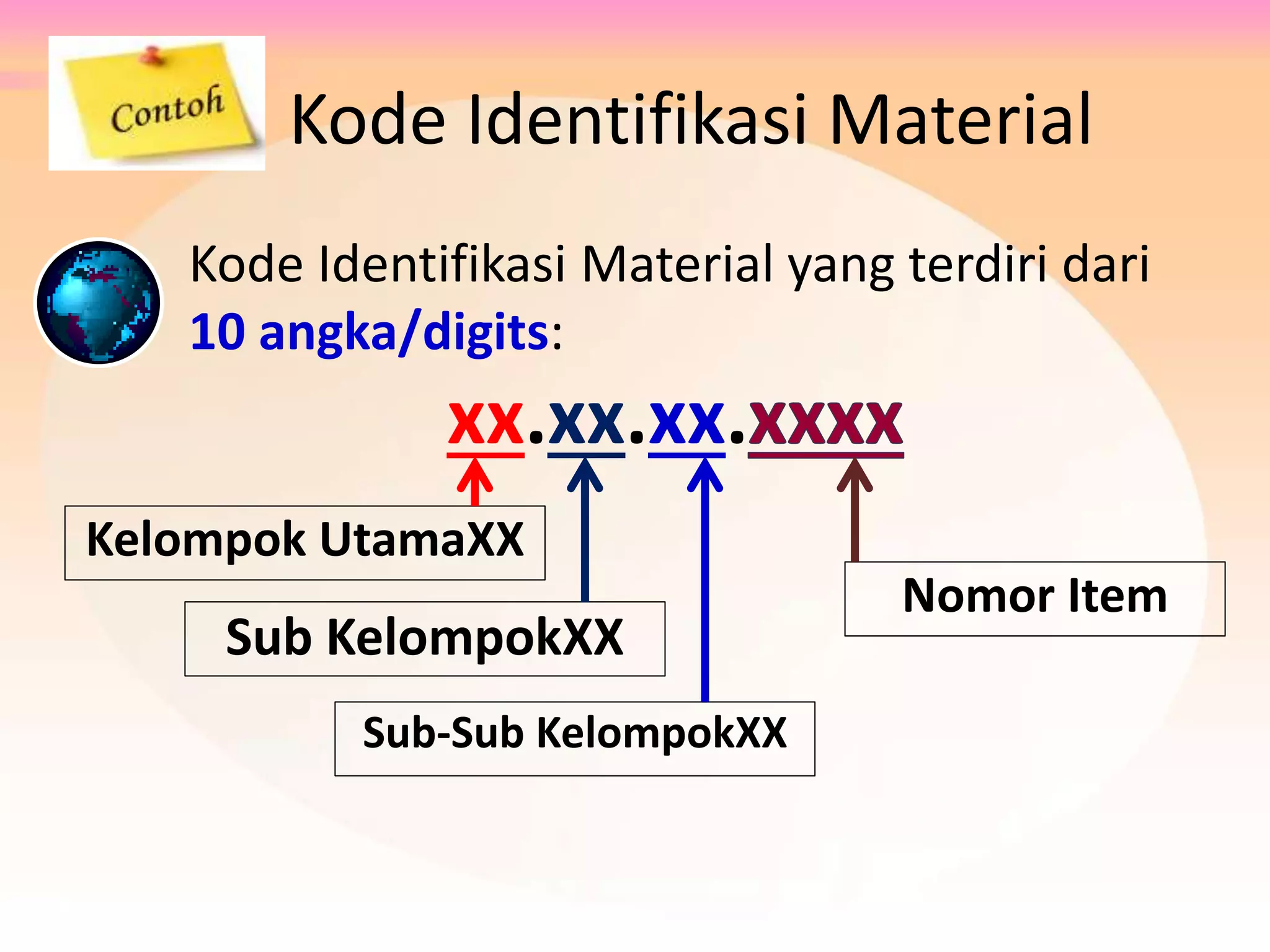 Contoh

Kode Identifikasi Material

Kode Identifikasi Material yang terdiri dari 10 angka/digits:

XX.XX.XX.XXXX

Kelompok UtamaXX

Sub KelompokXX

Sub-Sub KelompokXX

Nomor Item